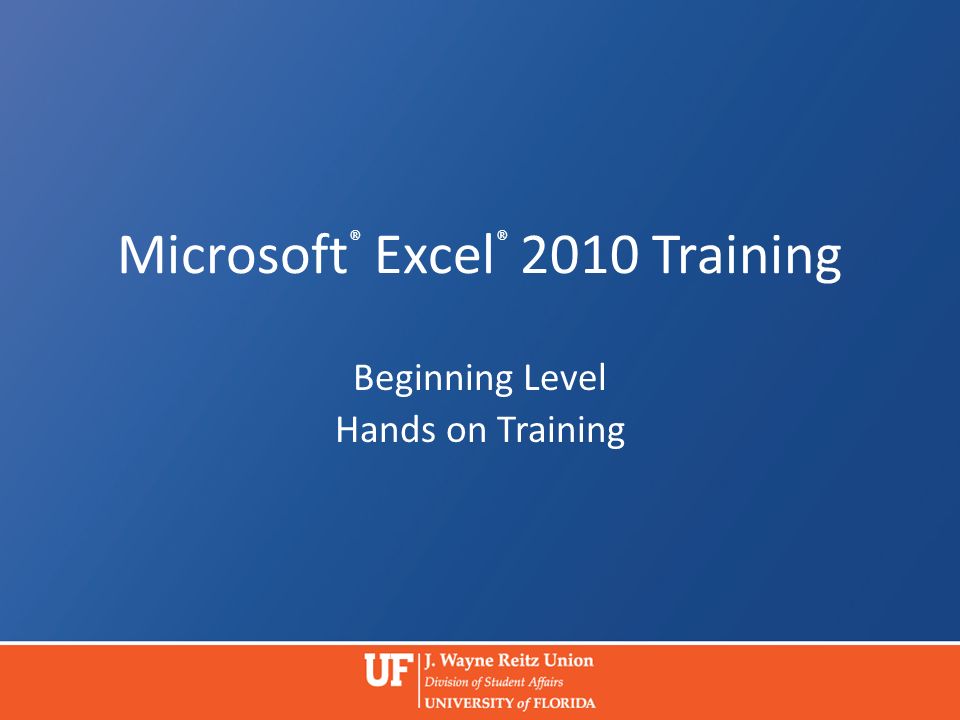 Microsoft® Excel® 2010 Training

Beginning Level
Hands on Training

UF J. Wayne Reitz Union
Division of Student Affairs
UNIVERSITY of FLORIDA